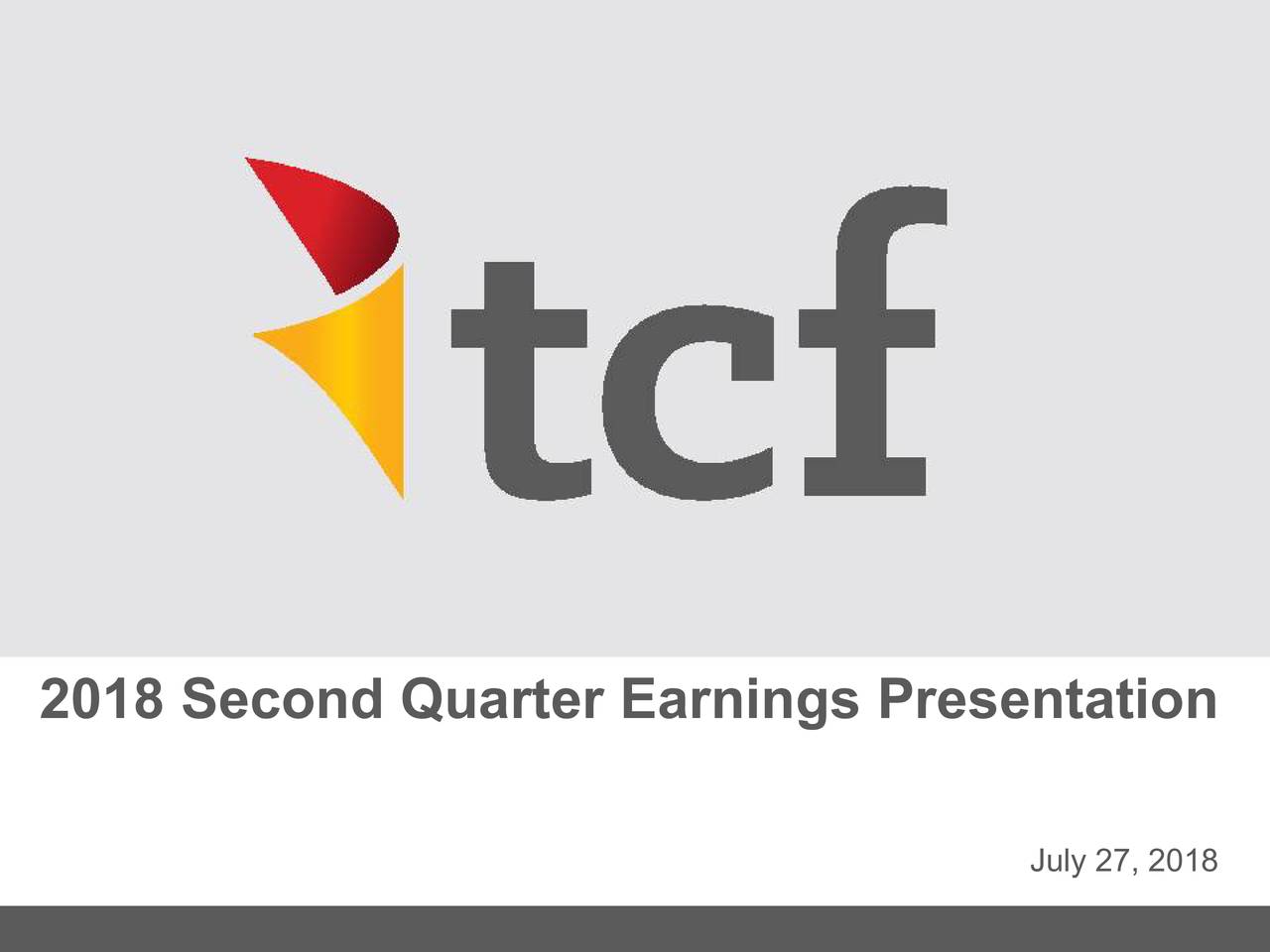 tcf

2018 Second Quarter Earnings Presentation

July 27, 2018